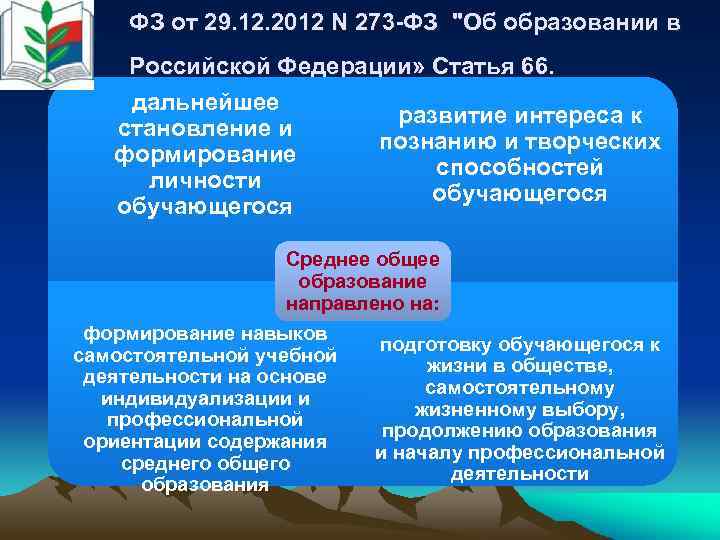 ФЗ от 29.12.2012 N 273-ФЗ "Об образовании в Российской Федерации» Статья 66.

дальнейшее становление и формирование личности обучающегося

развитие интереса к познанию и творческих способностей обучающегося

Среднее общее образование направлено на:

формирование навыков самостоятельной учебной деятельности на основе индивидуализации и профессиональной ориентации содержания среднего общего образования

подготовку обучающегося к жизни в обществе, самостоятельному жизненному выбору, продолжению образования и началу профессиональной деятельности